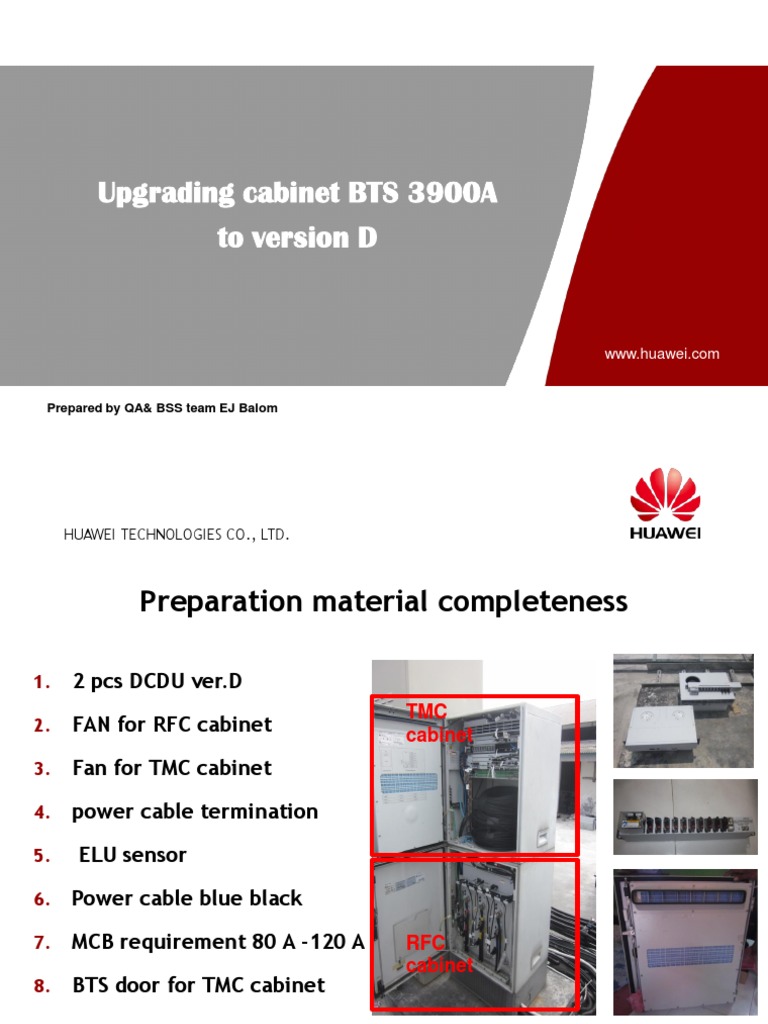 Upgrading cabinet BTS 3900A to version D

www.huawei.com

Prepared by QA& BSS team EJ Balom

HUAWEI TECHNOLOGIES CO., LTD.

HUAWEI

Preparation material completeness

1. 2 pcs DCDU ver.D
2. FAN for RFC cabinet
3. Fan for TMC cabinet
4. power cable termination
5. ELU sensor
6. Power cable blue black
7. MCB requirement 80 A -120 A
8. BTS door for TMC cabinet

TMC cabinet

RFC cabinet